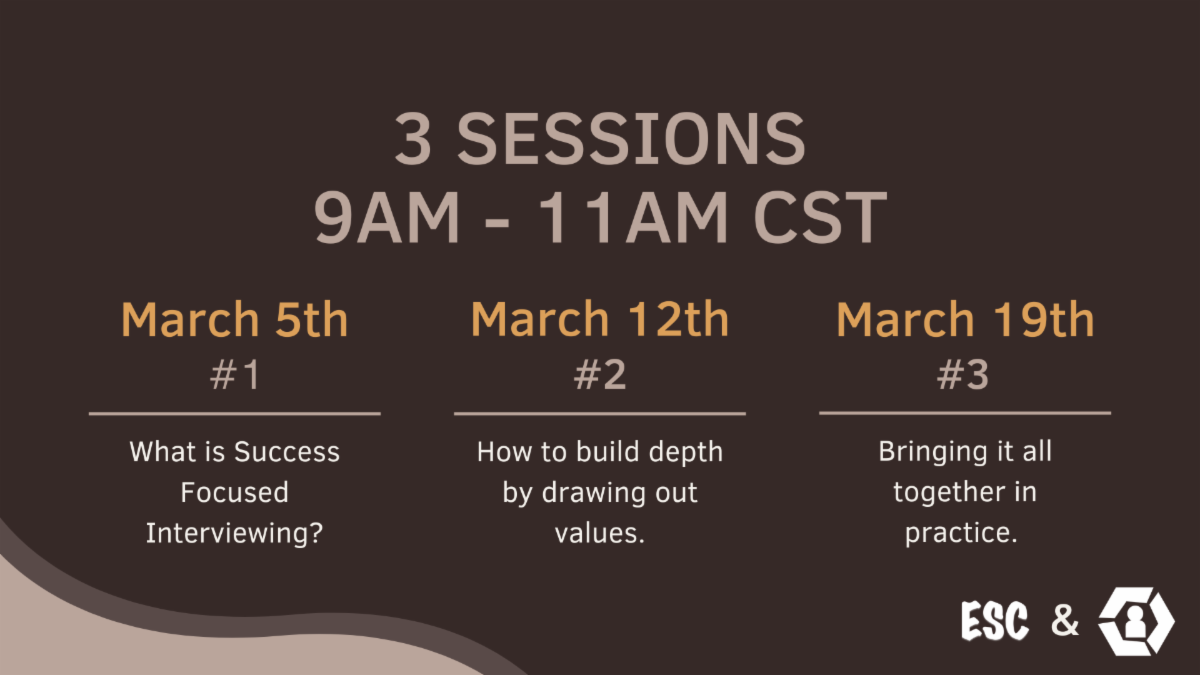 3 SESSIONS
9AM - 11AM CST

March 5th
#1

What is Success Focused Interviewing?

March 12th
#2

How to build depth by drawing out values.

March 19th
#3

Bringing it all together in practice.

ESC &